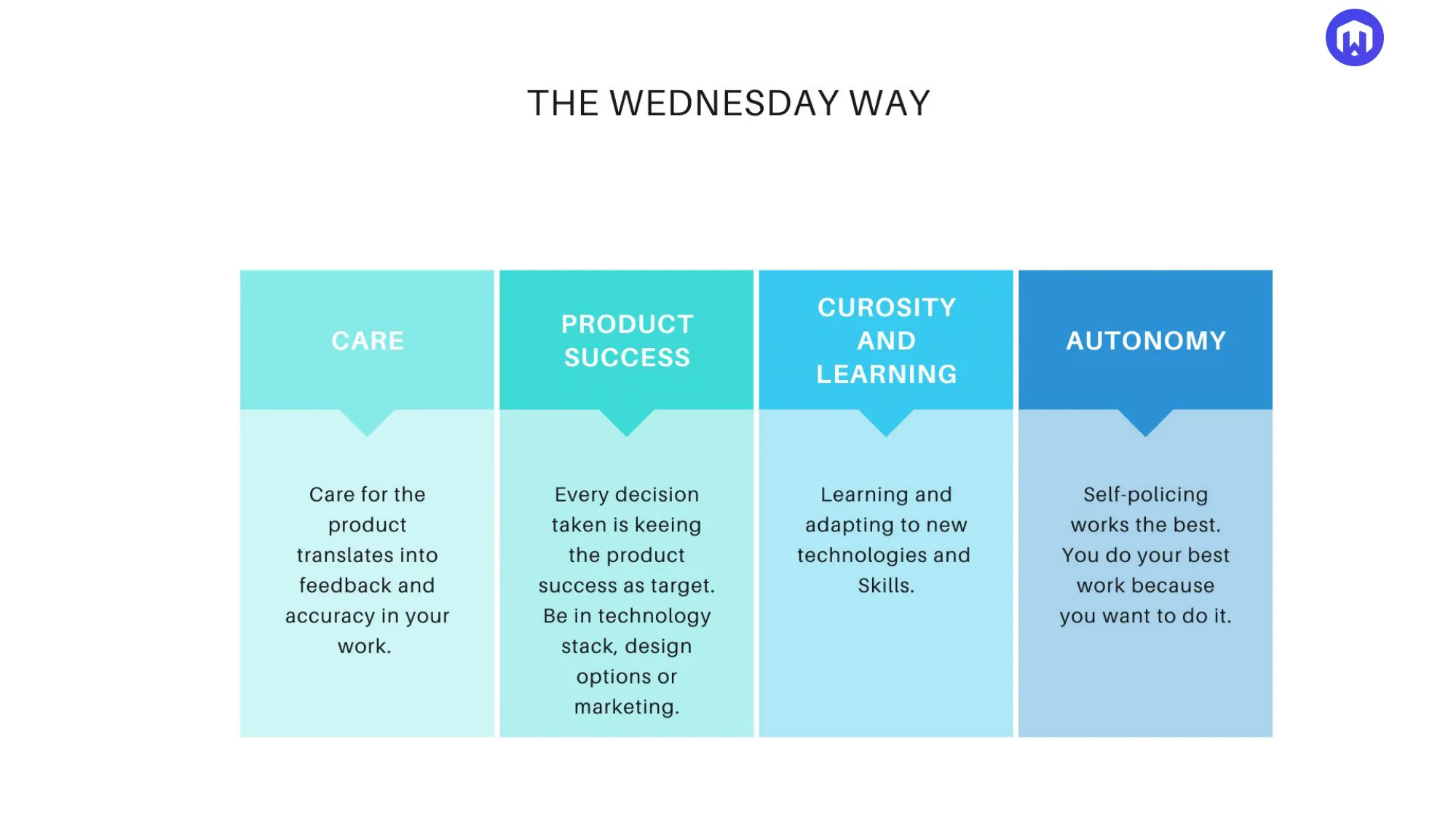 THE WEDNESDAY WAY

CARE

Care for the product translates into feedback and accuracy in your work.

PRODUCT SUCCESS

Every decision taken is keeing the product success as target. Be in technology stack, design options or marketing.

CUROSITY AND LEARNING

Learning and adapting to new technologies and Skills.

AUTONOMY

Self-policing works the best. You do your best work because you want to do it.